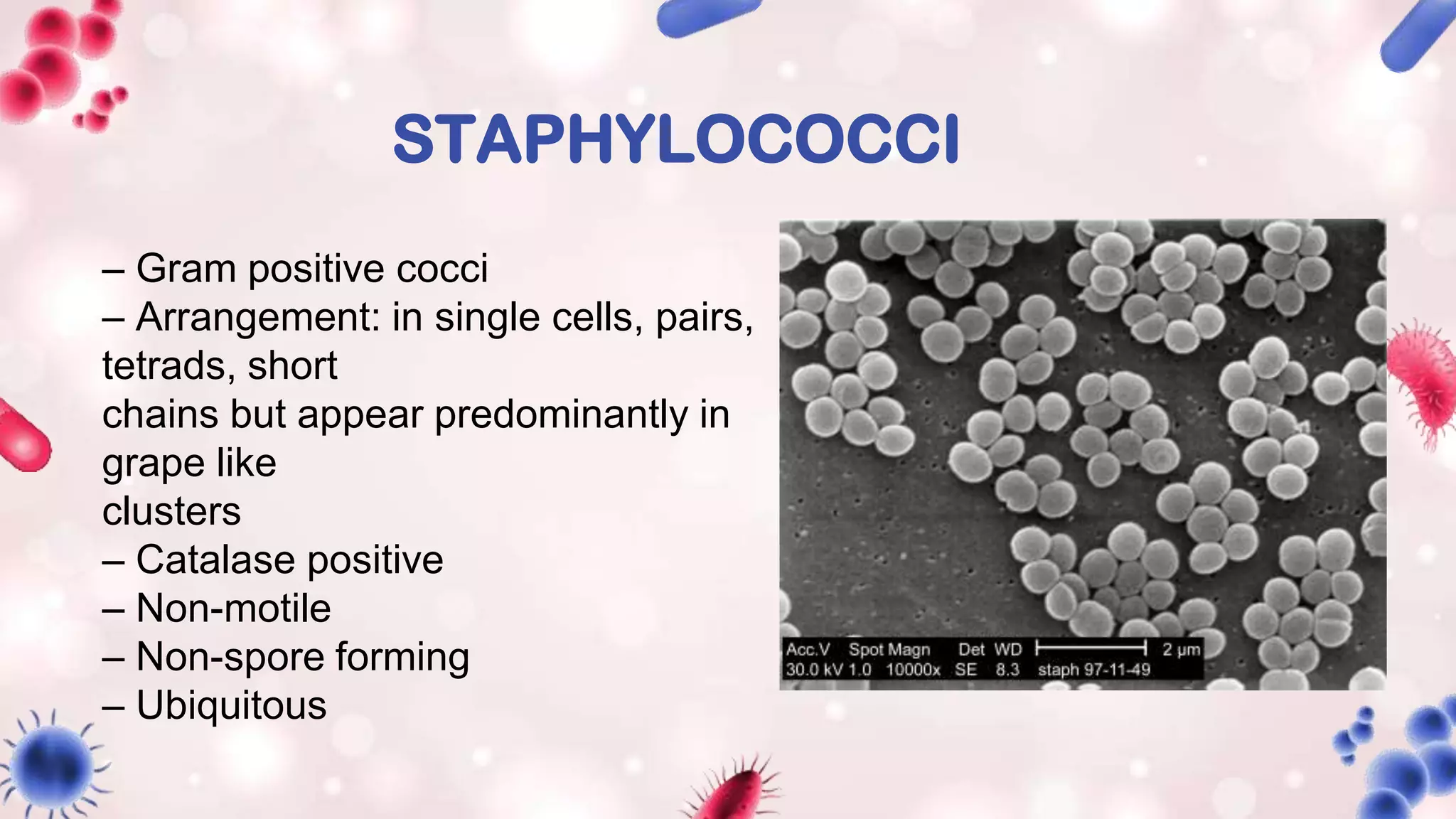 STAPHYLOCOCCI

– Gram positive cocci
– Arrangement: in single cells, pairs, tetrads, short chains but appear predominantly in grape like clusters
– Catalase positive
– Non-motile
– Non-spore forming
– Ubiquitous

Acc.V Spot Magn Det WD 2 µm
30.0 kV 1.0 10000x SE 8.3 staph 97-11-49